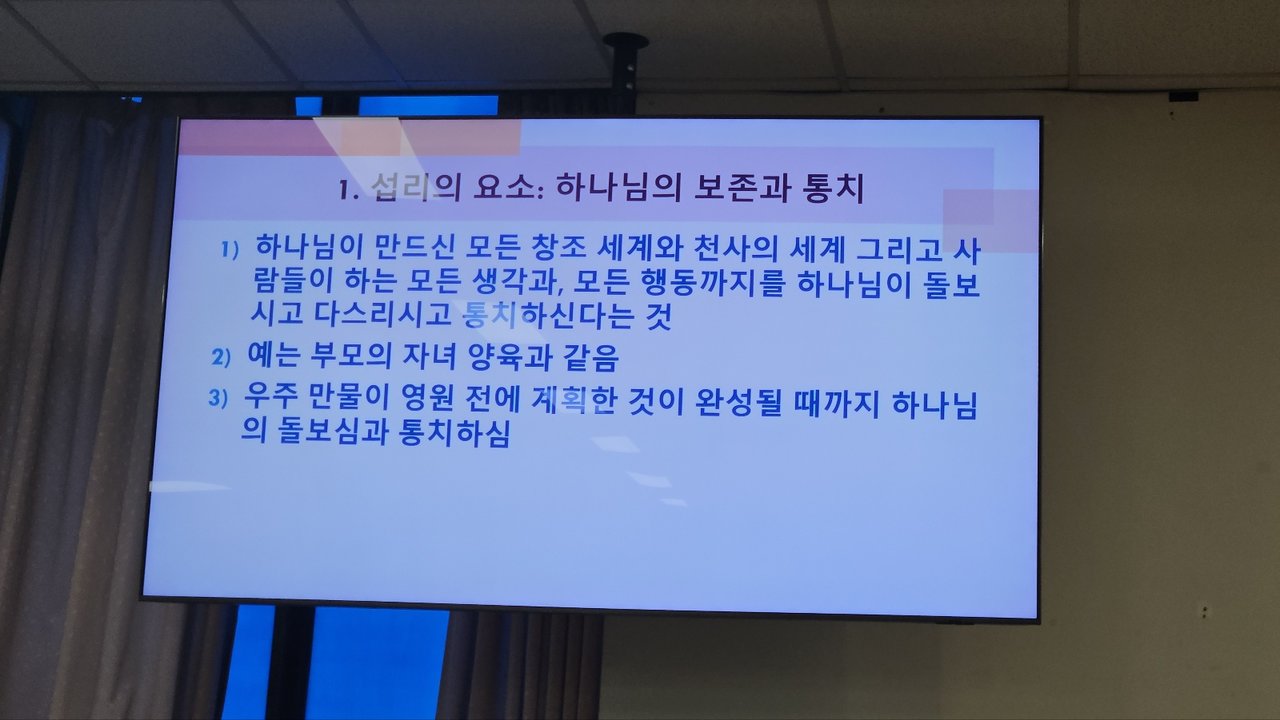 1. 섭리의 요소: 하나님의 보존과 통치

1) 하나님이 만드신 모든 창조 세계와 천사의 세계 그리고 사람들이 하는 모든 생각과, 모든 행동까지를 하나님이 돌보시고 다스리시고 통치하신다는 것

2) 예는 부모의 자녀 양육과 같음

3) 우주 만물이 영원 전에 계획한 것이 완성될 때까지 하나님의 돌보심과 통치하심